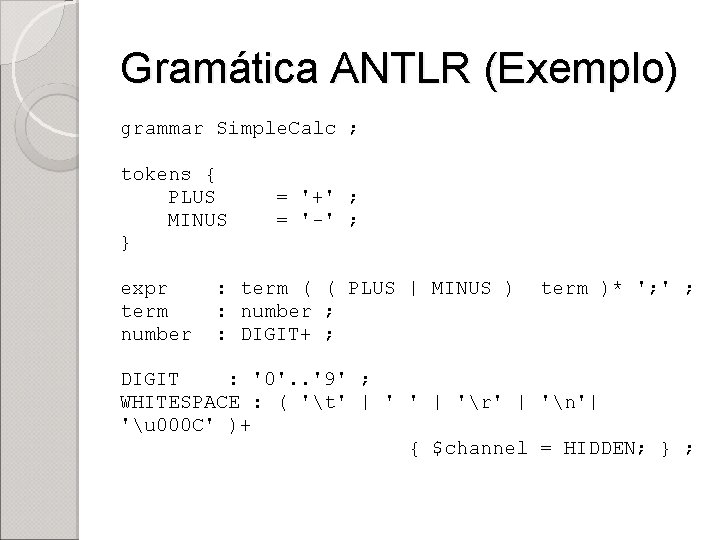 Gramática ANTLR (Exemplo)

grammar SimpleCalc ;

tokens {
    PLUS     = '+' ;
    MINUS    = '-' ;
}

expr    : term ( ( PLUS | MINUS )  term )* ';' ;
term    : number ;
number  : DIGIT+ ;

DIGIT    : '0'..'9' ;
WHITESPACE : ( '\t' | ' ' | '\r' | '\n'| '\u000C' )+
                    { $channel = HIDDEN; } ;